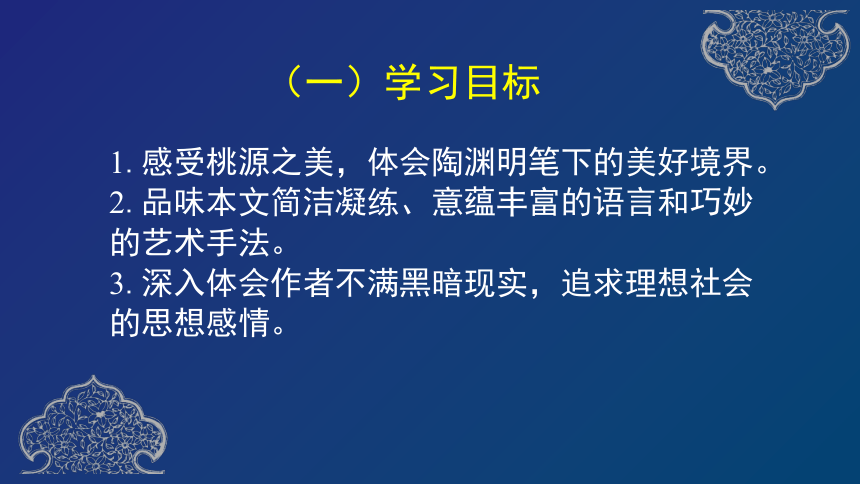 （一）学习目标

1. 感受桃源之美，体会陶渊明笔下的美好境界。
2. 品味本文简洁凝练、意蕴丰富的语言和巧妙的艺术手法。
3. 深入体会作者不满黑暗现实，追求理想社会的思想感情。